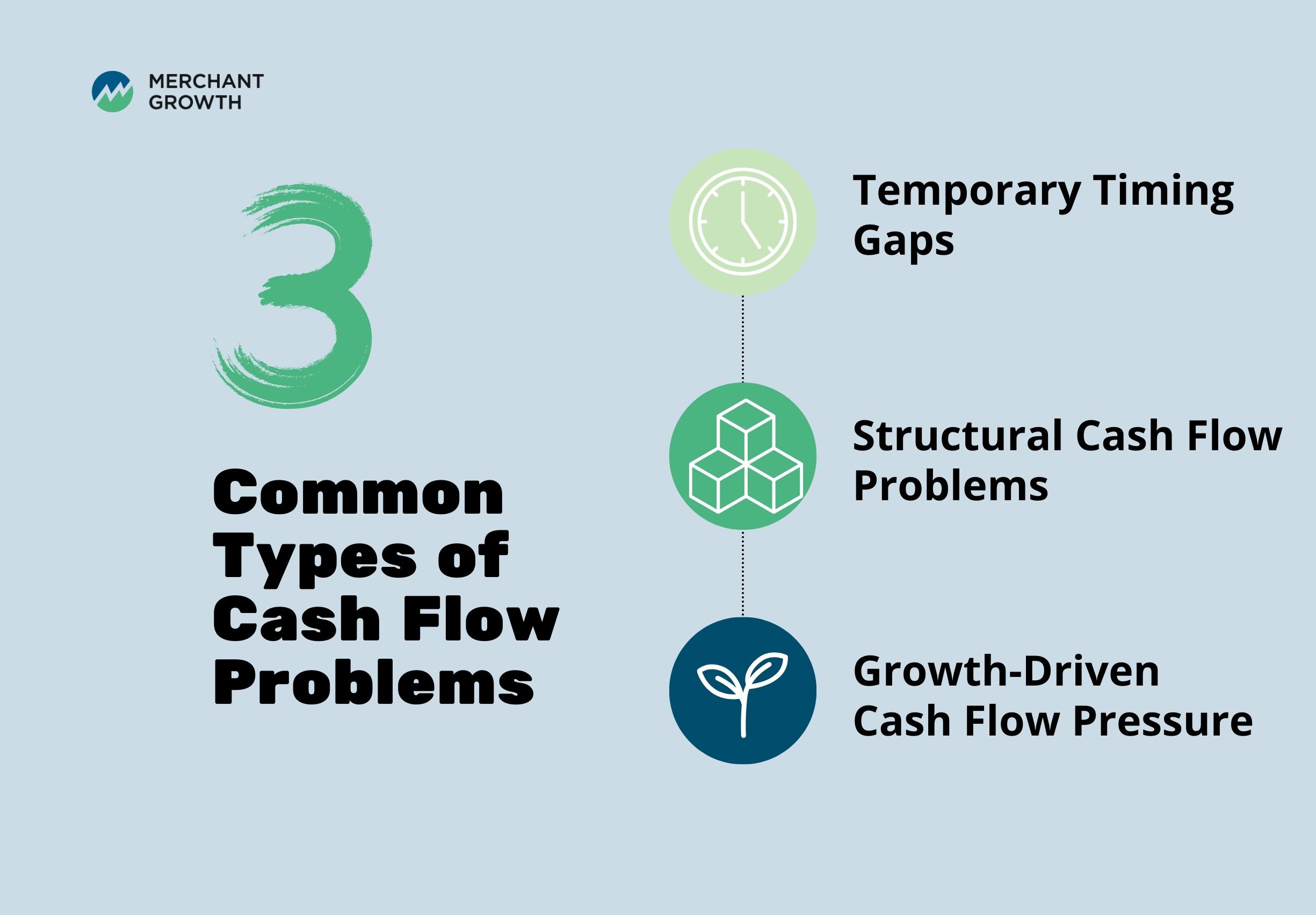 MERCHANT GROWTH

3

Common Types of Cash Flow Problems

Temporary Timing Gaps

Structural Cash Flow Problems

Growth-Driven Cash Flow Pressure